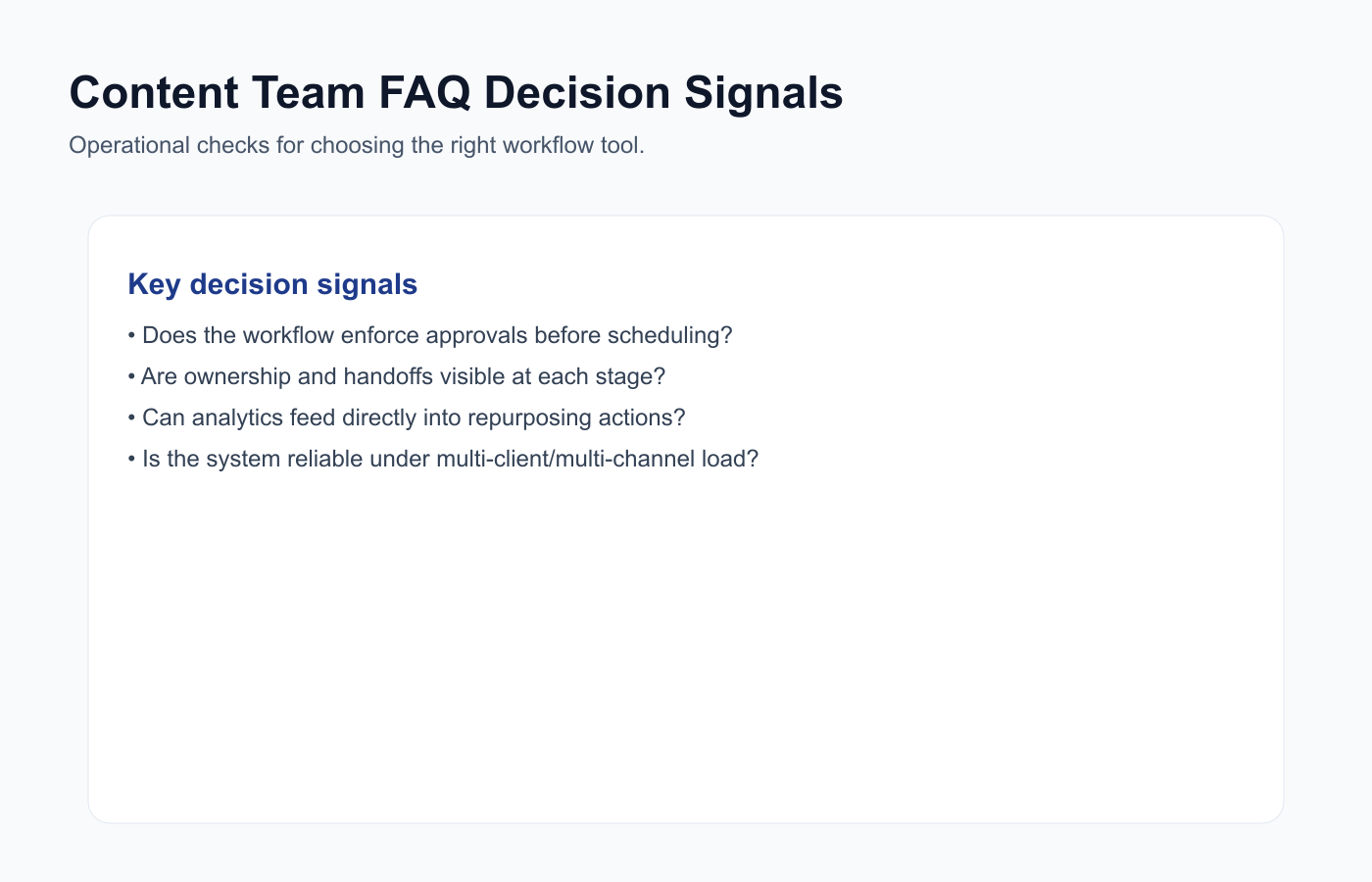 Content Team FAQ Decision Signals

Operational checks for choosing the right workflow tool.

Key decision signals

• Does the workflow enforce approvals before scheduling?

• Are ownership and handoffs visible at each stage?

• Can analytics feed directly into repurposing actions?

• Is the system reliable under multi-client/multi-channel load?